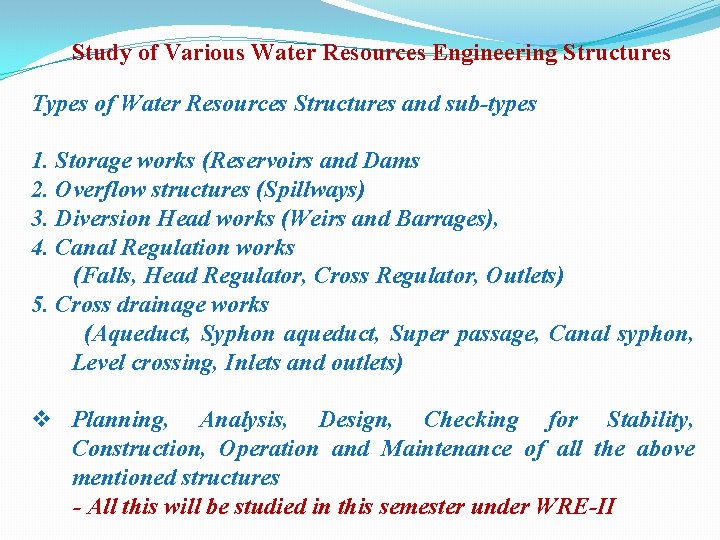 Study of Various Water Resources Engineering Structures

Types of Water Resources Structures and sub-types

1. Storage works (Reservoirs and Dams
2. Overflow structures (Spillways)
3. Diversion Head works (Weirs and Barrages),
4. Canal Regulation works
(Falls, Head Regulator, Cross Regulator, Outlets)
5. Cross drainage works
(Aqueduct, Syphon aqueduct, Super passage, Canal syphon, Level crossing, Inlets and outlets)

❖ Planning, Analysis, Design, Checking for Stability, Construction, Operation and Maintenance of all the above mentioned structures
- All this will be studied in this semester under WRE-II